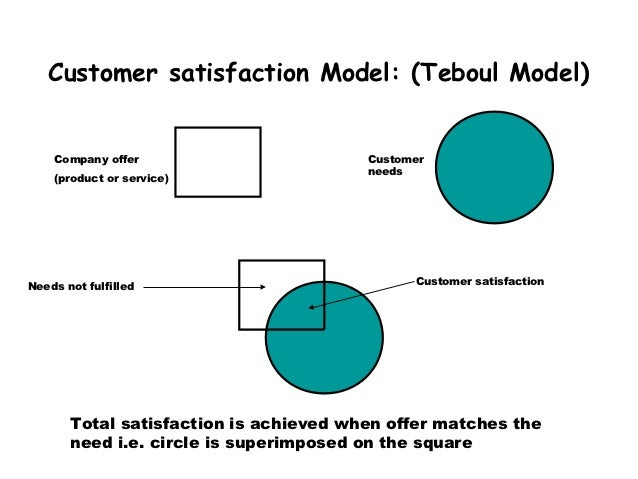 Customer satisfaction Model: (Teboul Model)

Company offer
(product or service)

Customer needs

Needs not fulfilled

Customer satisfaction

Total satisfaction is achieved when offer matches the need i.e. circle is superimposed on the square